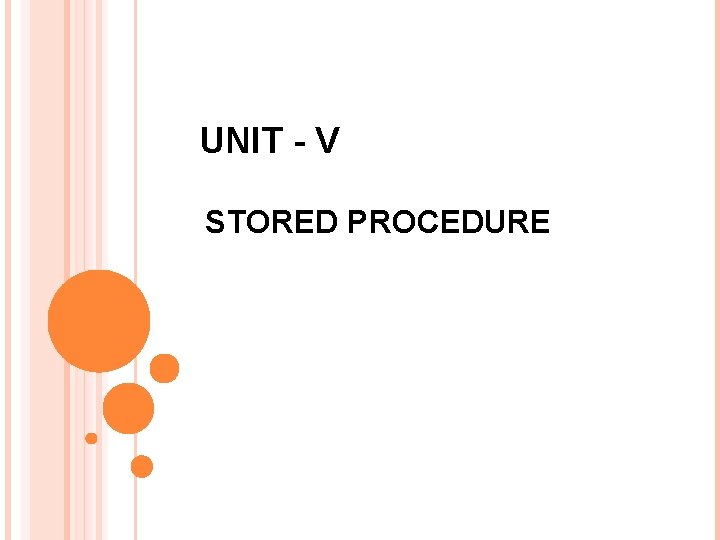 UNIT - V

STORED PROCEDURE